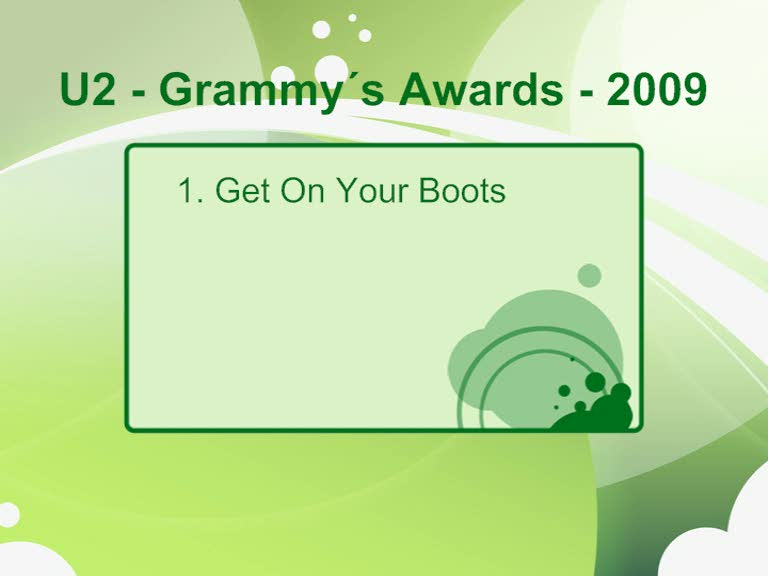 U2 - Grammy´s Awards - 2009

1. Get On Your Boots